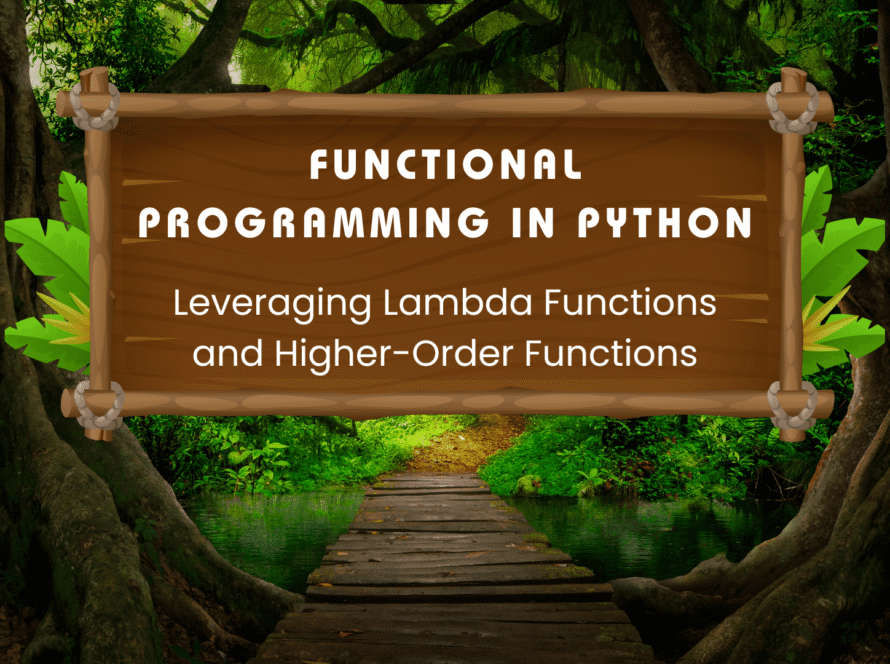 FUNCTIONAL PROGRAMMING IN PYTHON

Leveraging Lambda Functions and Higher-Order Functions